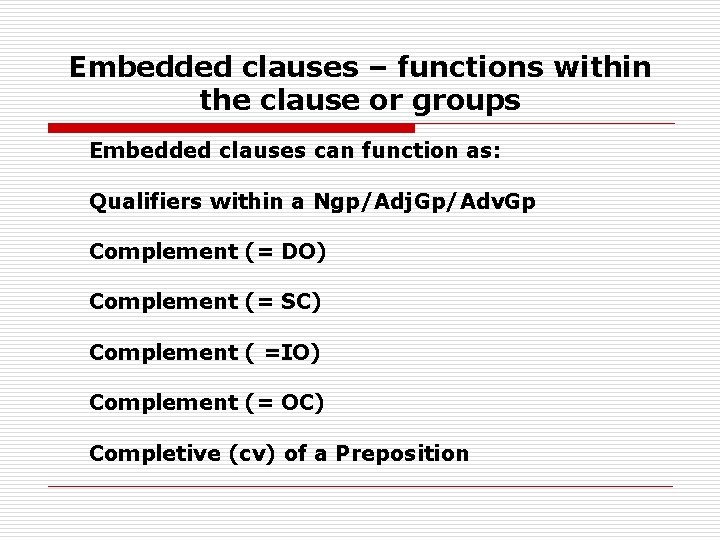 Embedded clauses – functions within the clause or groups

Embedded clauses can function as:

Qualifiers within a Ngp/AdjGp/AdvGp

Complement (= DO)

Complement (= SC)

Complement ( =IO)

Complement (= OC)

Completive (cv) of a Preposition